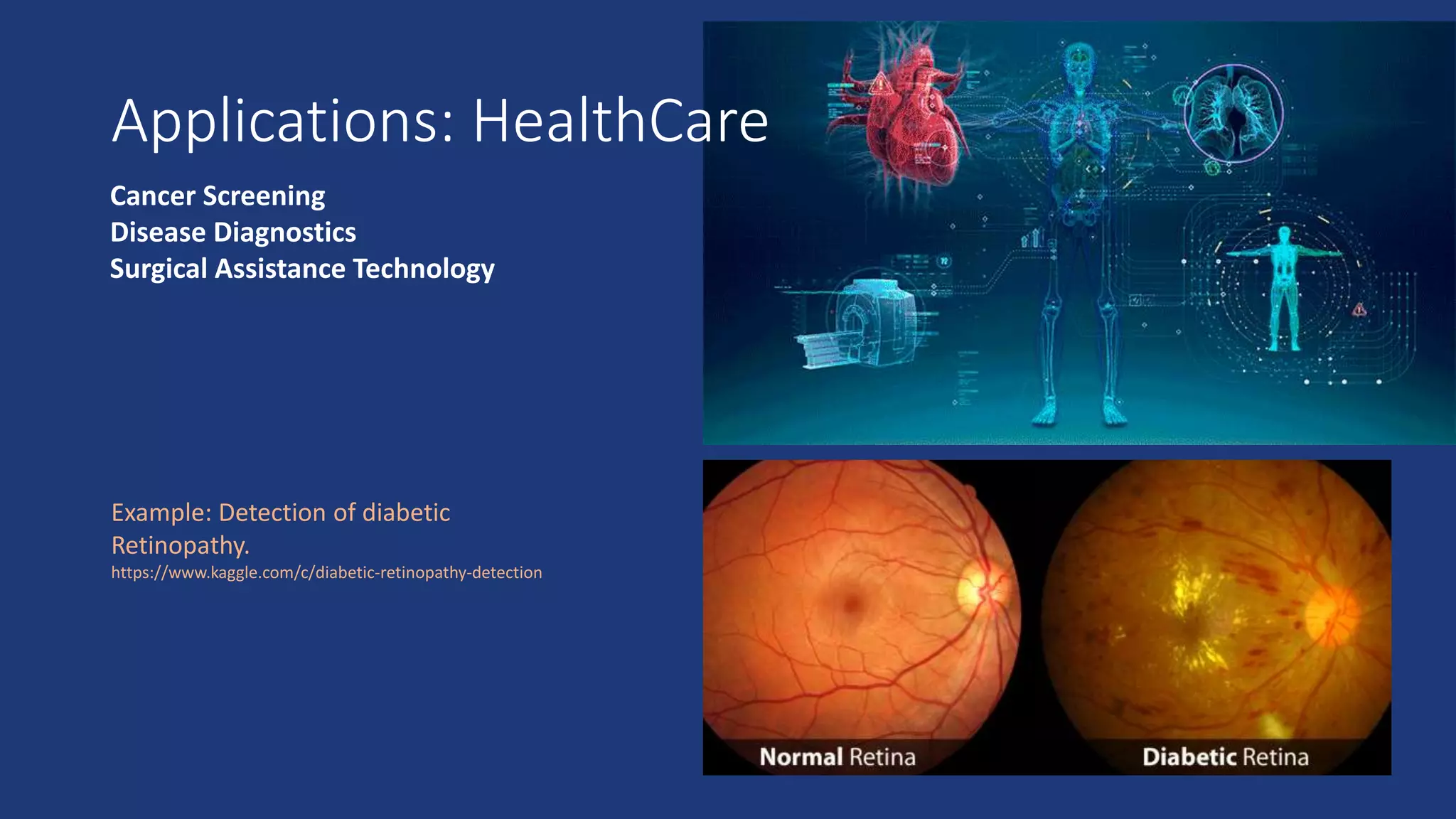 Applications: HealthCare

Cancer Screening
Disease Diagnostics
Surgical Assistance Technology

Example: Detection of diabetic Retinopathy.
https://www.kaggle.com/c/diabetic-retinopathy-detection

Normal Retina

Diabetic Retina